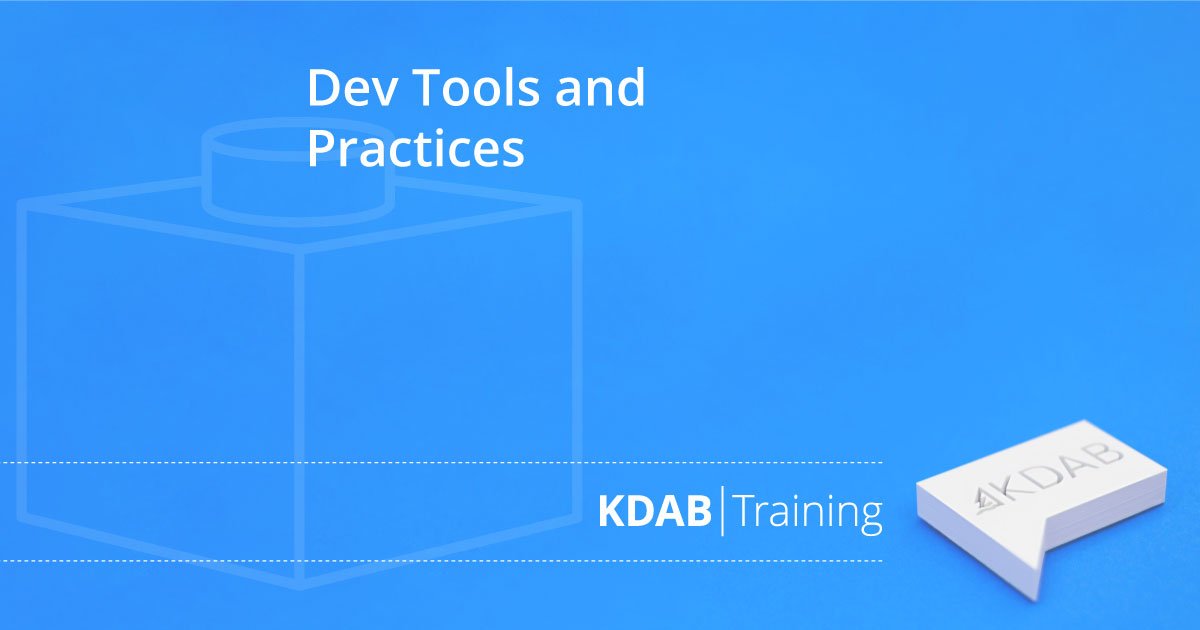 Dev Tools and Practices

KDAB | Training

KDAB